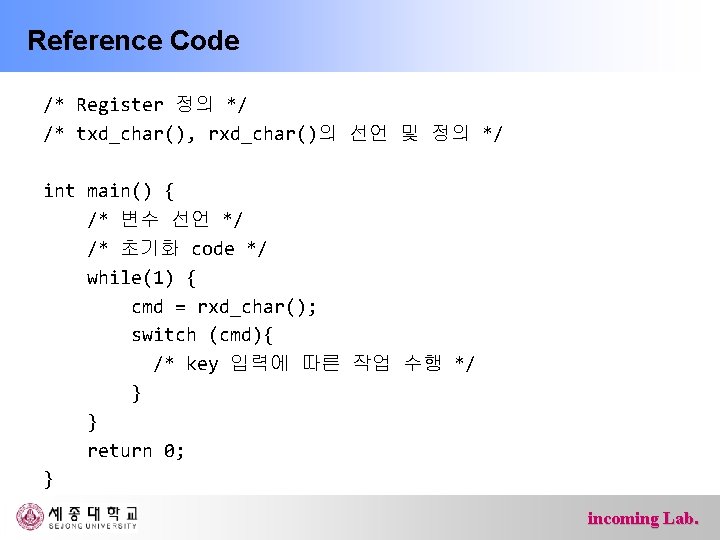 Reference Code

/* Register 정의 */
/* txd_char(), rxd_char()의 선언 및 정의 */

int main() {
/* 변수 선언 */
/* 초기화 code */
while(1) {
cmd = rxd_char();
switch (cmd){
/* key 입력에 따른 작업 수행 */
}
}
return 0;
}

세종대학교
SEJONG UNIVERSITY

incoming Lab.